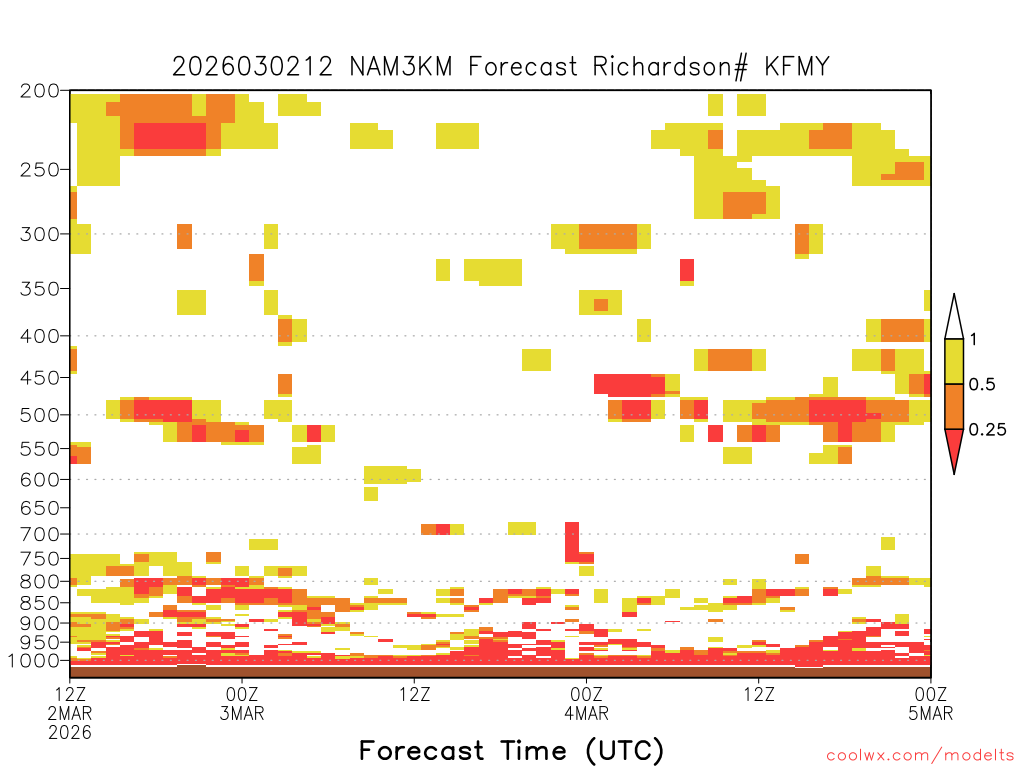 2026030212 NAM3KM Forecast Richardson# KFMY

200
250
300
350
400
450
500
550
600
650
700
750
800
850
900
950
1000

1
0.5
0.25

12Z 2MAR 2026
00Z 3MAR
12Z
00Z 4MAR
12Z
00Z 5MAR

Forecast Time (UTC)

coolwx.com/modelts